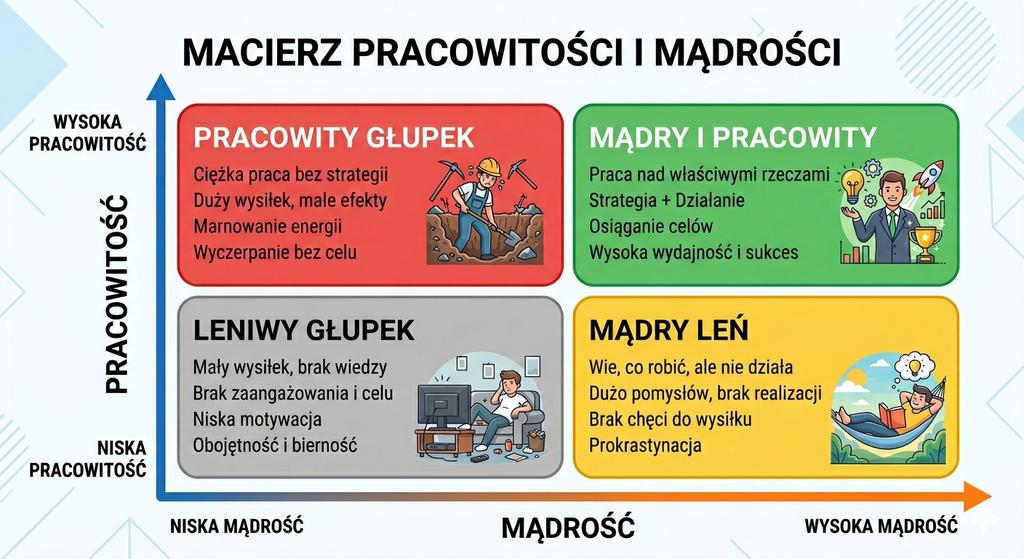 MACIERZ PRACOWITOŚCI I MĄDROŚCI

WYSOKA PRACOWITOŚĆ

PRACOWITOŚĆ

NISKA PRACOWITOŚĆ

PRACOWITY GŁUPEK

Ciężka praca bez strategii
Duży wysiłek, małe efekty
Marnowanie energii
Wyczerpanie bez celu

MĄDRY I PRACOWITY

Praca nad właściwymi rzeczami
Strategia + Działanie
Osiąganie celów
Wysoka wydajność i sukces

LENIWY GŁUPEK

Mały wysiłek, brak wiedzy
Brak zaangażowania i celu
Niska motywacja
Obojętność i bierność

MĄDRY LEŃ

Wie, co robić, ale nie działa
Dużo pomysłów, brak realizacji
Brak chęci do wysiłku
Prokrastynacja

NISKA MĄDROŚĆ

MĄDROŚĆ

WYSOKA MĄDROŚĆ